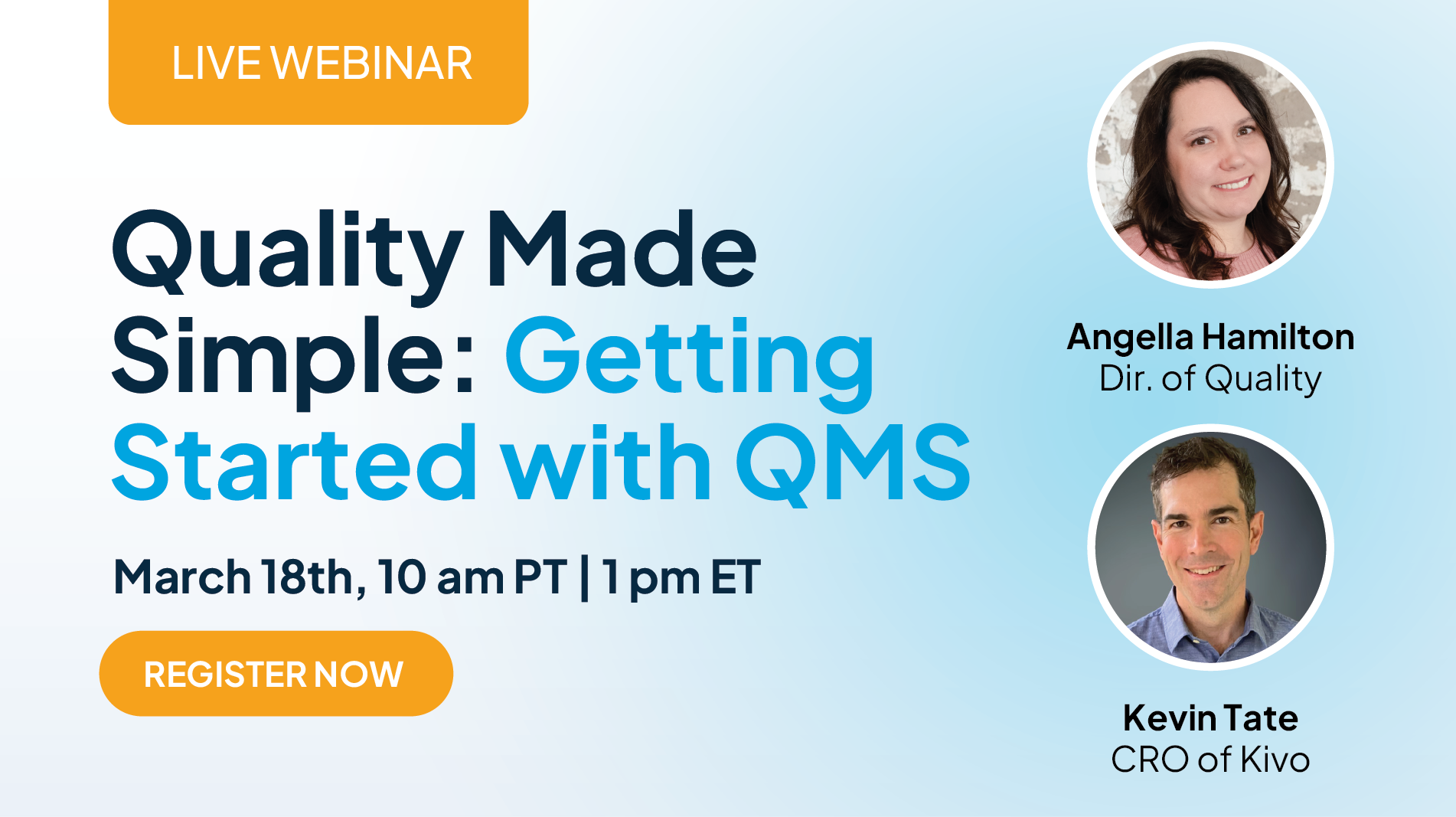 LIVE WEBINAR

Quality Made Simple: Getting Started with QMS

March 18th, 10 am PT | 1 pm ET

REGISTER NOW

Angella Hamilton
Dir. of Quality

Kevin Tate
CRO of Kivo